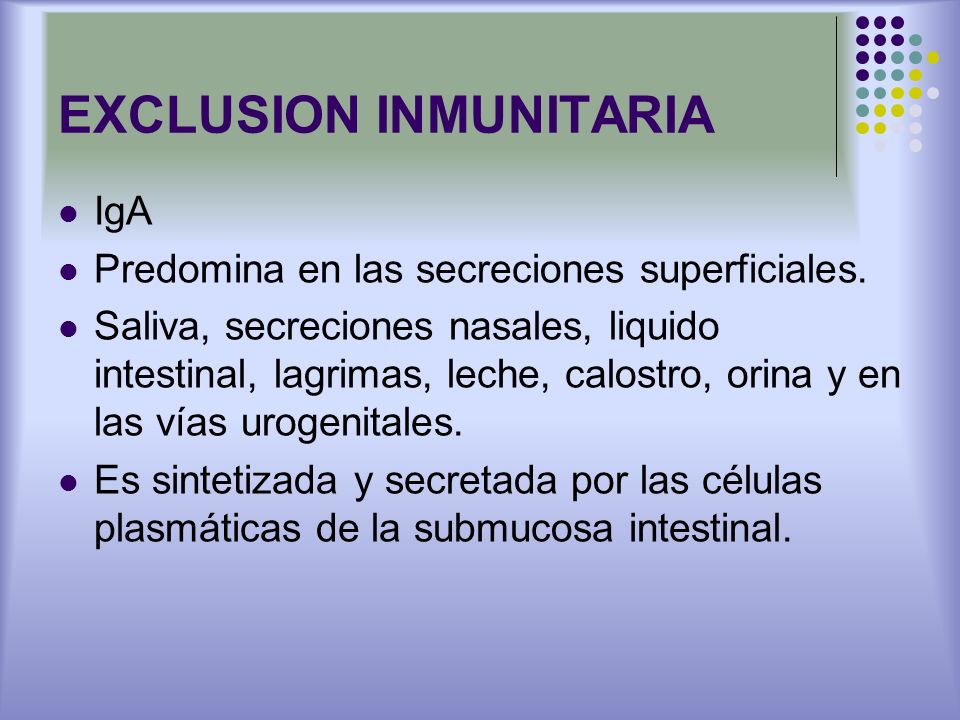 EXCLUSION INMUNITARIA

- IgA
- Predomina en las secreciones superficiales.
- Saliva, secreciones nasales, liquido intestinal, lagrimas, leche, calostro, orina y en las vías urogenitales.
- Es sintetizada y secretada por las células plasmáticas de la submucosa intestinal.